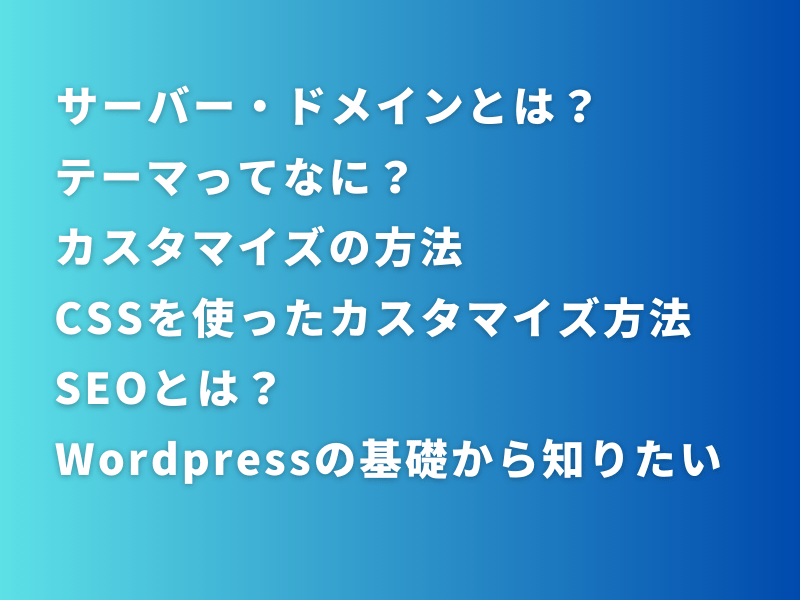 サーバー・ドメインとは？
テーマってなに？
カスタマイズの方法
CSSを使ったカスタマイズ方法
SEOとは？
Wordpressの基礎から知りたい